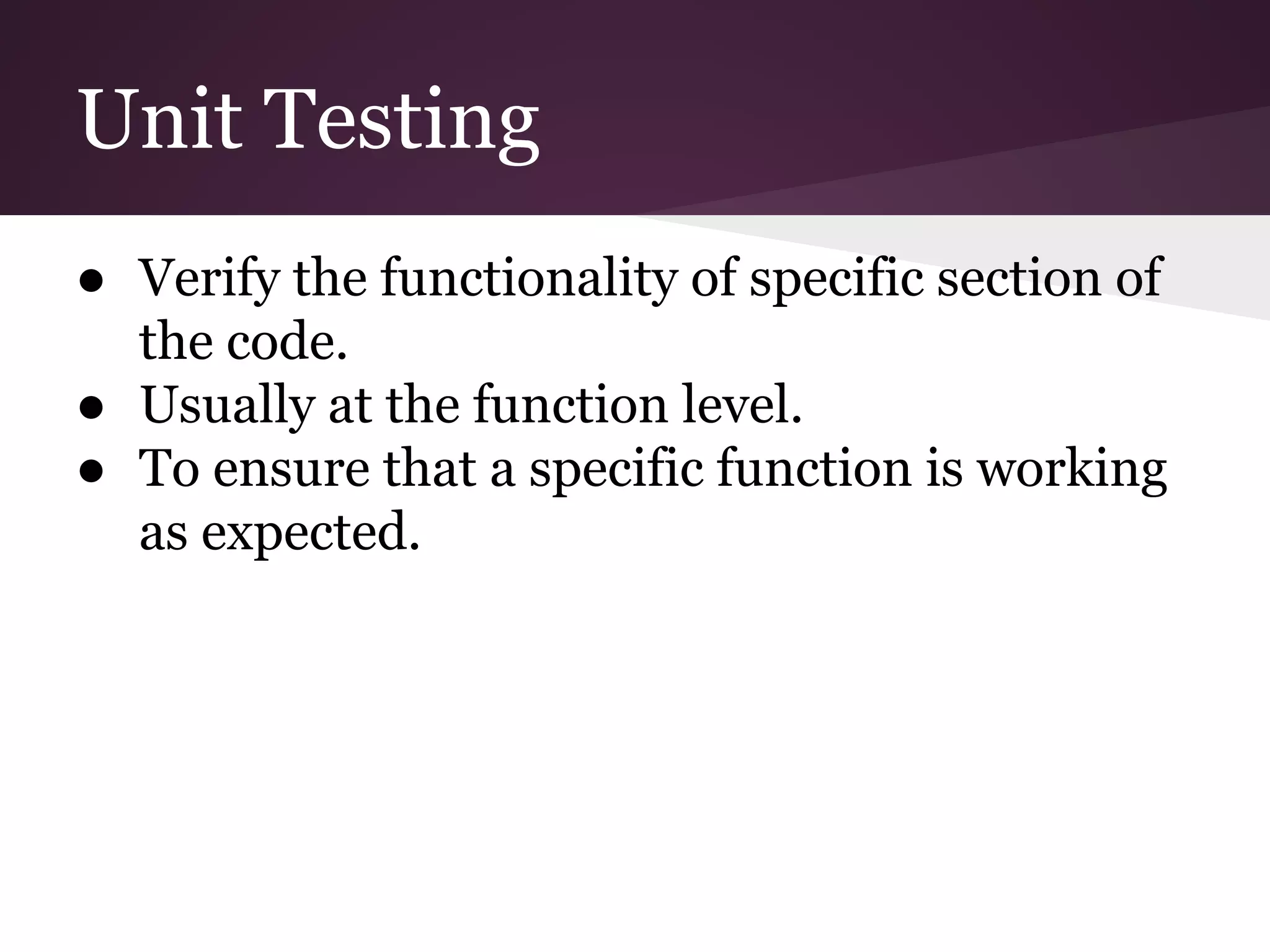 Unit Testing

● Verify the functionality of specific section of the code.
● Usually at the function level.
● To ensure that a specific function is working as expected.